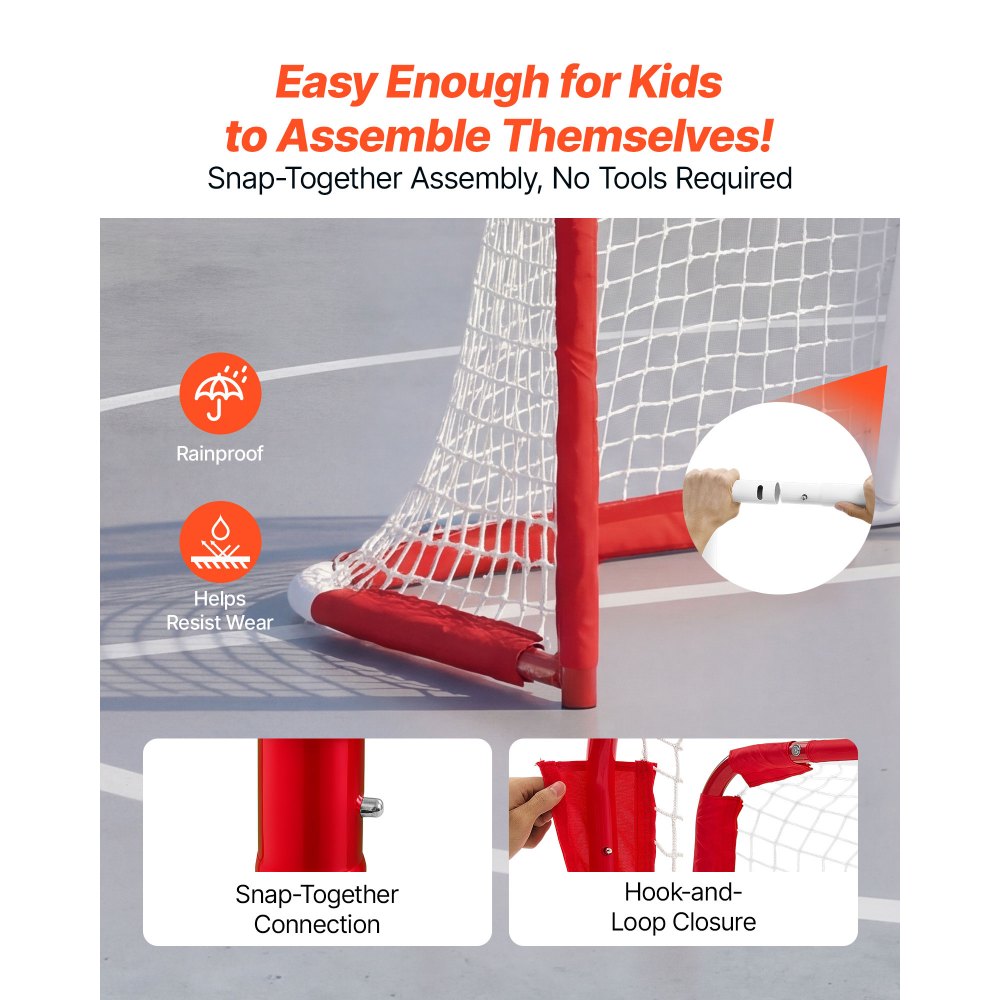 Easy Enough for Kids to Assemble Themselves!
Snap-Together Assembly, No Tools Required

Rainproof

Helps Resist Wear

Snap-Together Connection

Hook-and-Loop Closure